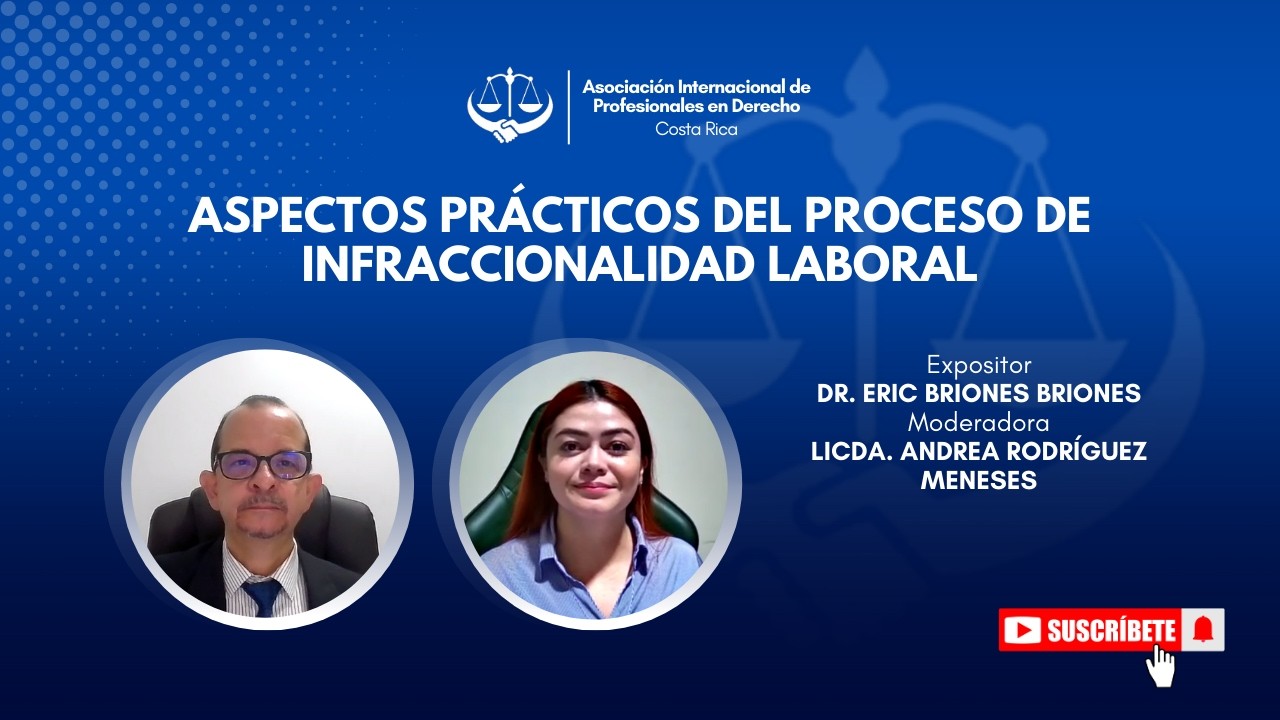 Asociación Internacional de Profesionales en Derecho
Costa Rica

ASPECTOS PRÁCTICOS DEL PROCESO DE INFRACCIONALIDAD LABORAL

Expositor
DR. ERIC BRIONES BRIONES
Moderadora
LICDA. ANDREA RODRÍGUEZ MENESES

SUSCRÍBETE